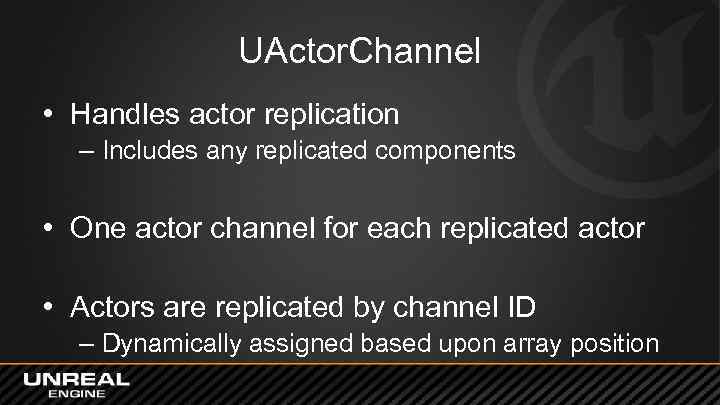 UActorChannel

• Handles actor replication
– Includes any replicated components

• One actor channel for each replicated actor

• Actors are replicated by channel ID
– Dynamically assigned based upon array position

UNREAL
ENGINE